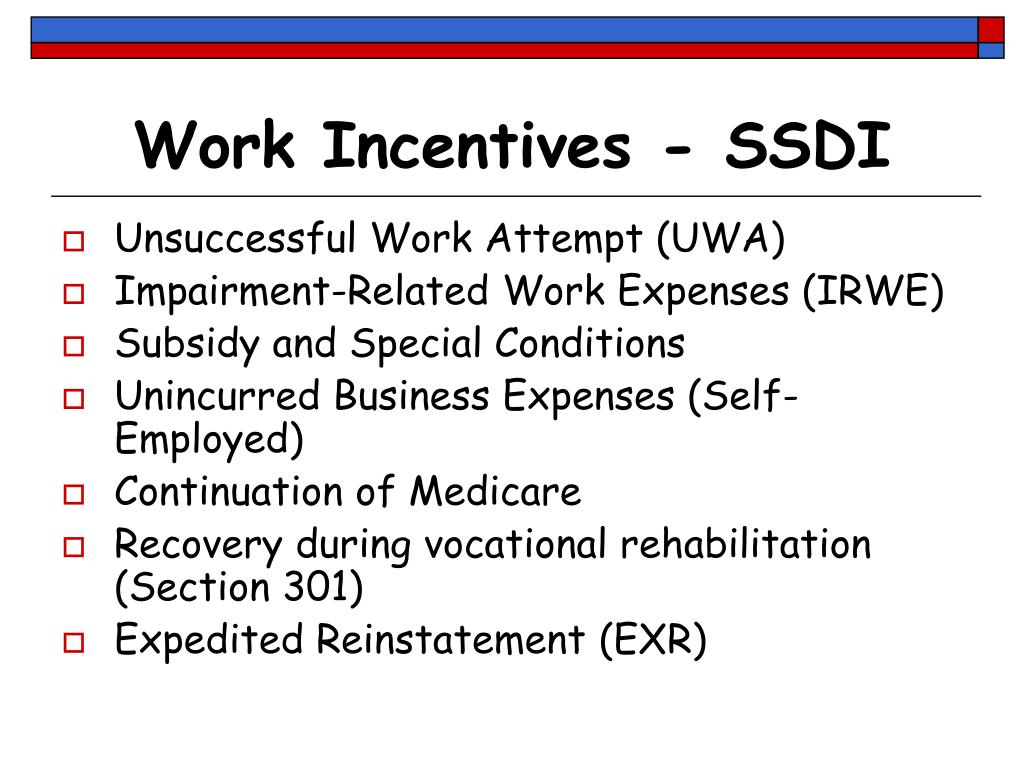 Work Incentives - SSDI

- Unsuccessful Work Attempt (UWA)
- Impairment-Related Work Expenses (IRWE)
- Subsidy and Special Conditions
- Unincurred Business Expenses (Self-Employed)
- Continuation of Medicare
- Recovery during vocational rehabilitation (Section 301)
- Expedited Reinstatement (EXR)